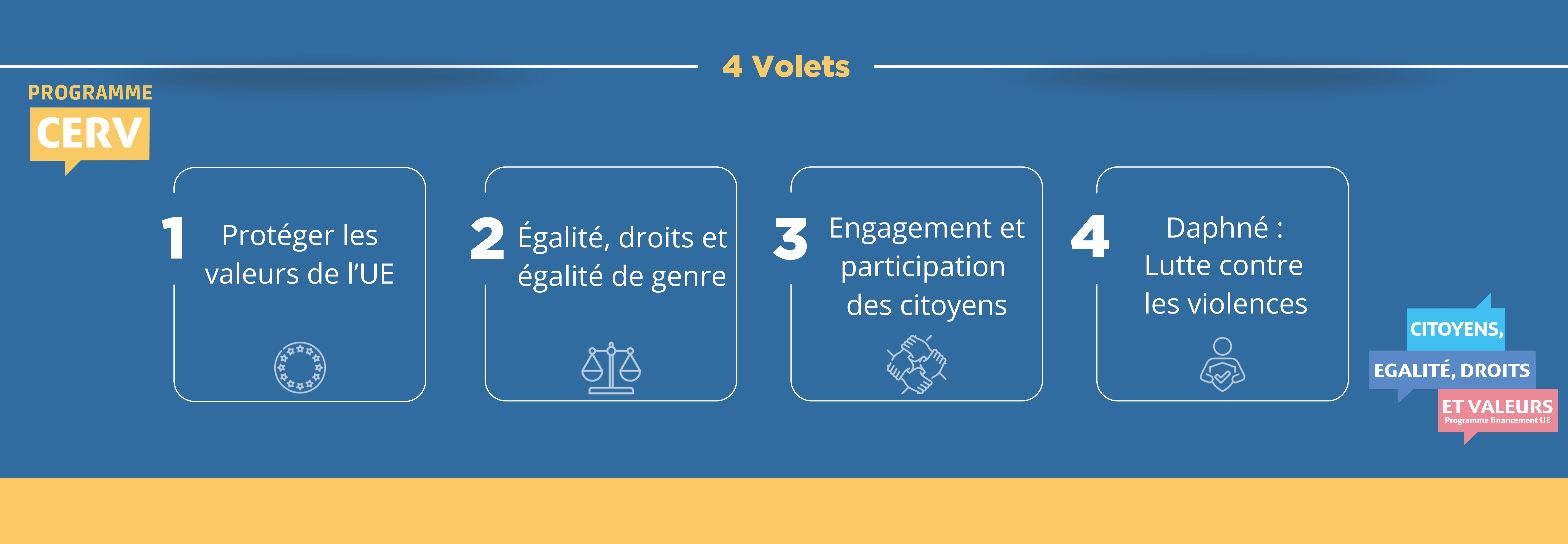 4 Volets

PROGRAMME
CERV

1 Protéger les valeurs de l'UE

2 Égalité, droits et égalité de genre

3 Engagement et participation des citoyens

4 Daphné : Lutte contre les violences

CITOYENS,
EGALITÉ, DROITS
ET VALEURS
Programme financement UE